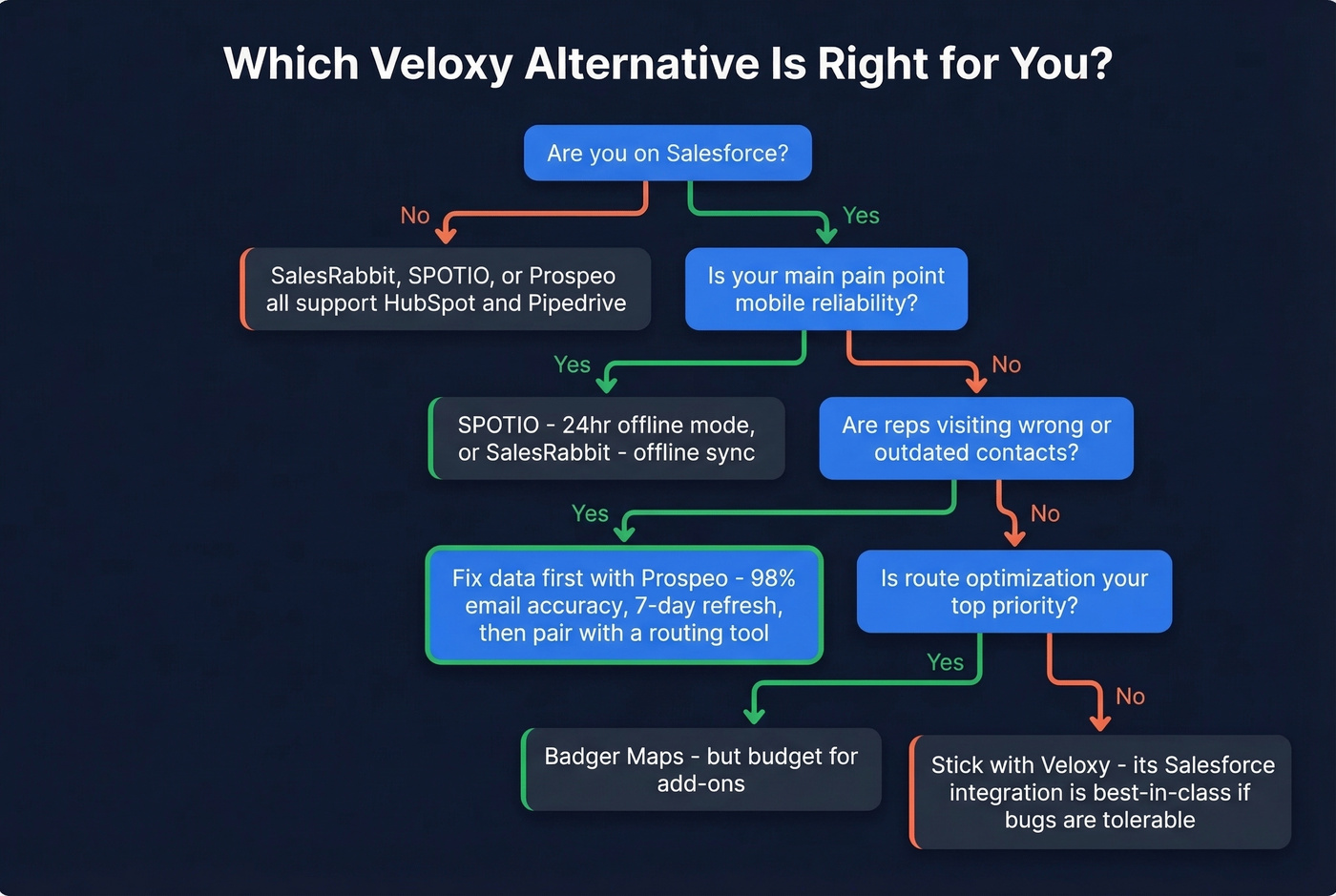 Which Veloxy Alternative Is Right for You?

Are you on Salesforce?

No

Yes

SalesRabbit, SPOTIO, or Prospeo all support HubSpot and Pipedrive

Is your main pain point mobile reliability?

Yes

No

SPOTIO - 24hr offline mode, or SalesRabbit - offline sync

Are reps visiting wrong or outdated contacts?

Yes

No

Fix data first with Prospeo - 98% email accuracy, 7-day refresh, then pair with a routing tool

Is route optimization your top priority?

Yes

No

Badger Maps - but budget for add-ons

Stick with Veloxy - its Salesforce integration is best-in-class if bugs are tolerable